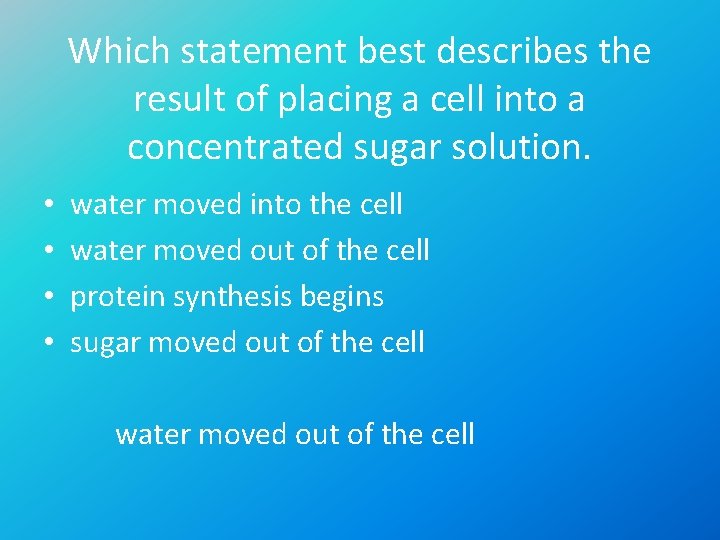 Which statement best describes the result of placing a cell into a concentrated sugar solution.

• water moved into the cell
• water moved out of the cell
• protein synthesis begins
• sugar moved out of the cell

water moved out of the cell